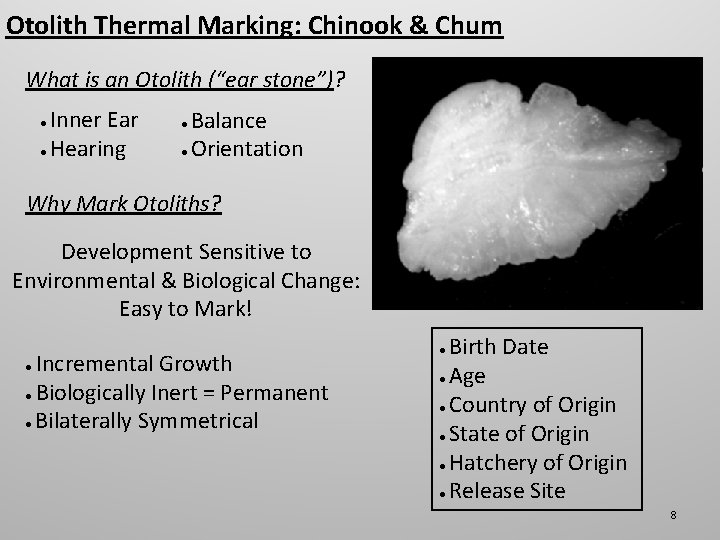 Otolith Thermal Marking: Chinook & Chum

What is an Otolith ("ear stone")?

• Inner Ear
• Hearing

• Balance
• Orientation

Why Mark Otoliths?

Development Sensitive to Environmental & Biological Change: Easy to Mark!

• Incremental Growth
• Biologically Inert = Permanent
• Bilaterally Symmetrical

• Birth Date
• Age
• Country of Origin
• State of Origin
• Hatchery of Origin
• Release Site

8